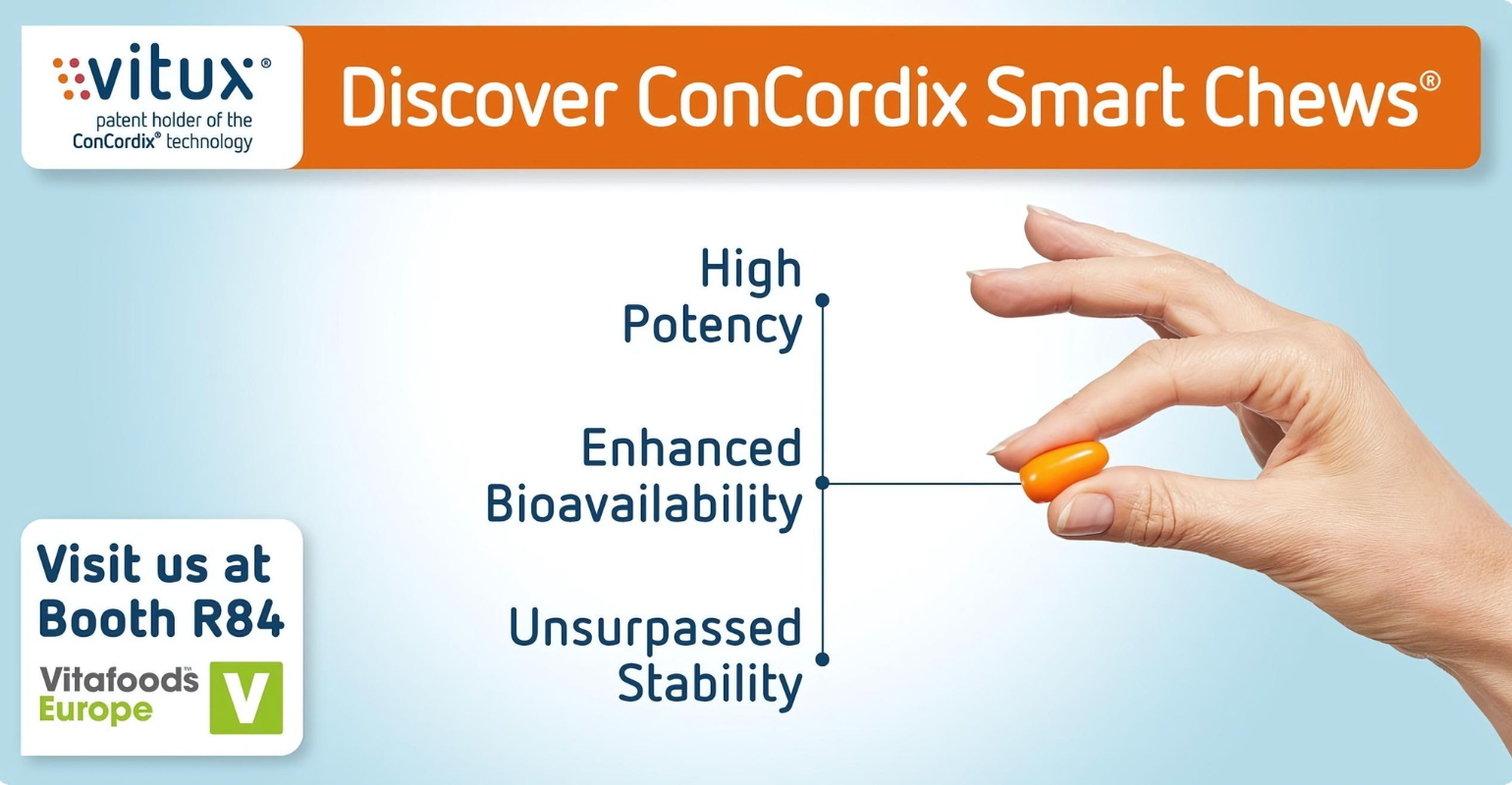 vitux®
patent holder of the ConCordix® technology

Discover ConCordix Smart Chews®

High Potency

Enhanced Bioavailability

Unsurpassed Stability

Visit us at Booth R84

Vitafoods™ Europe

V